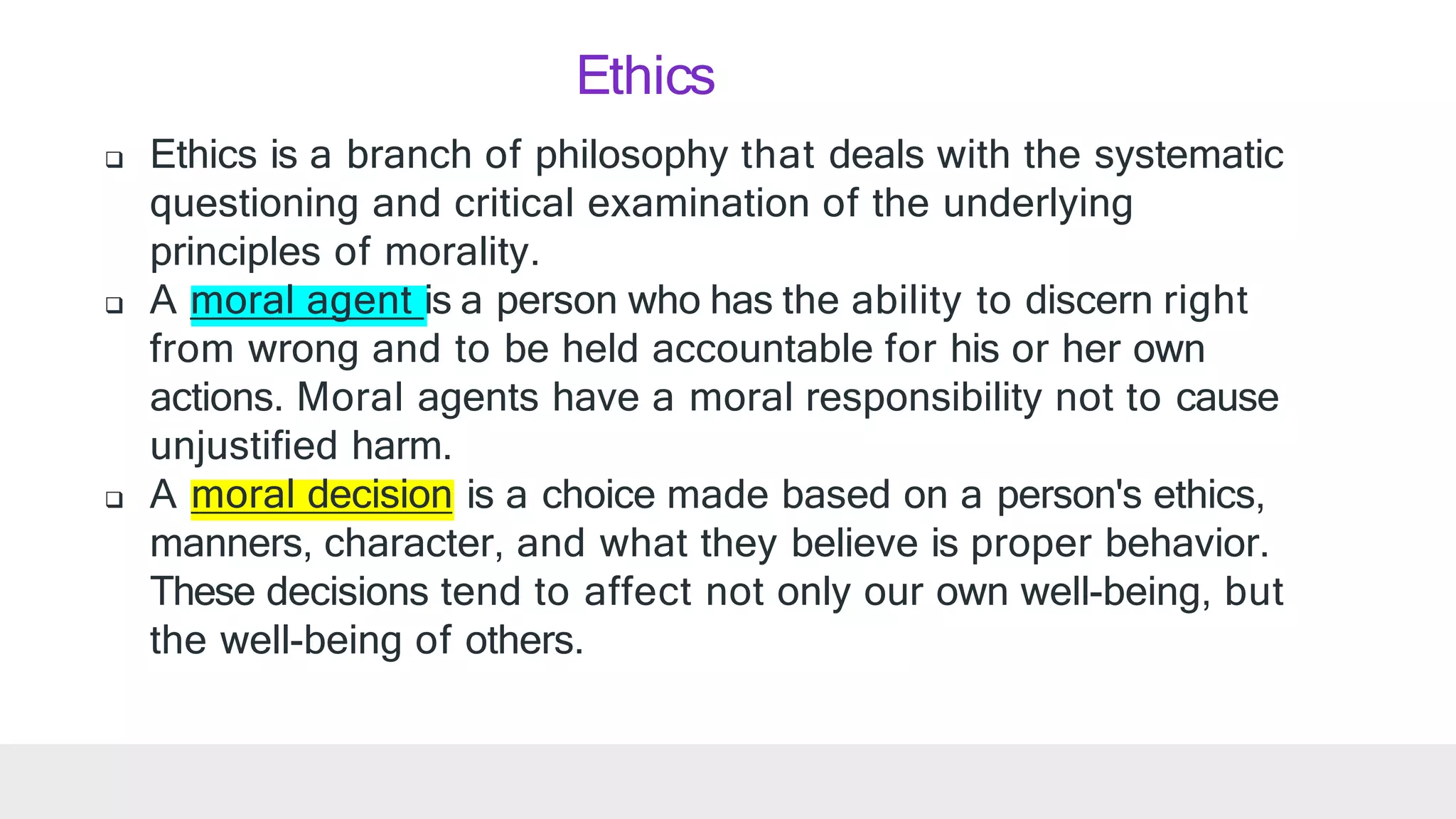 Ethics

❑ Ethics is a branch of philosophy that deals with the systematic questioning and critical examination of the underlying principles of morality.

❑ A moral agent is a person who has the ability to discern right from wrong and to be held accountable for his or her own actions. Moral agents have a moral responsibility not to cause unjustified harm.

❑ A moral decision is a choice made based on a person's ethics, manners, character, and what they believe is proper behavior. These decisions tend to affect not only our own well-being, but the well-being of others.